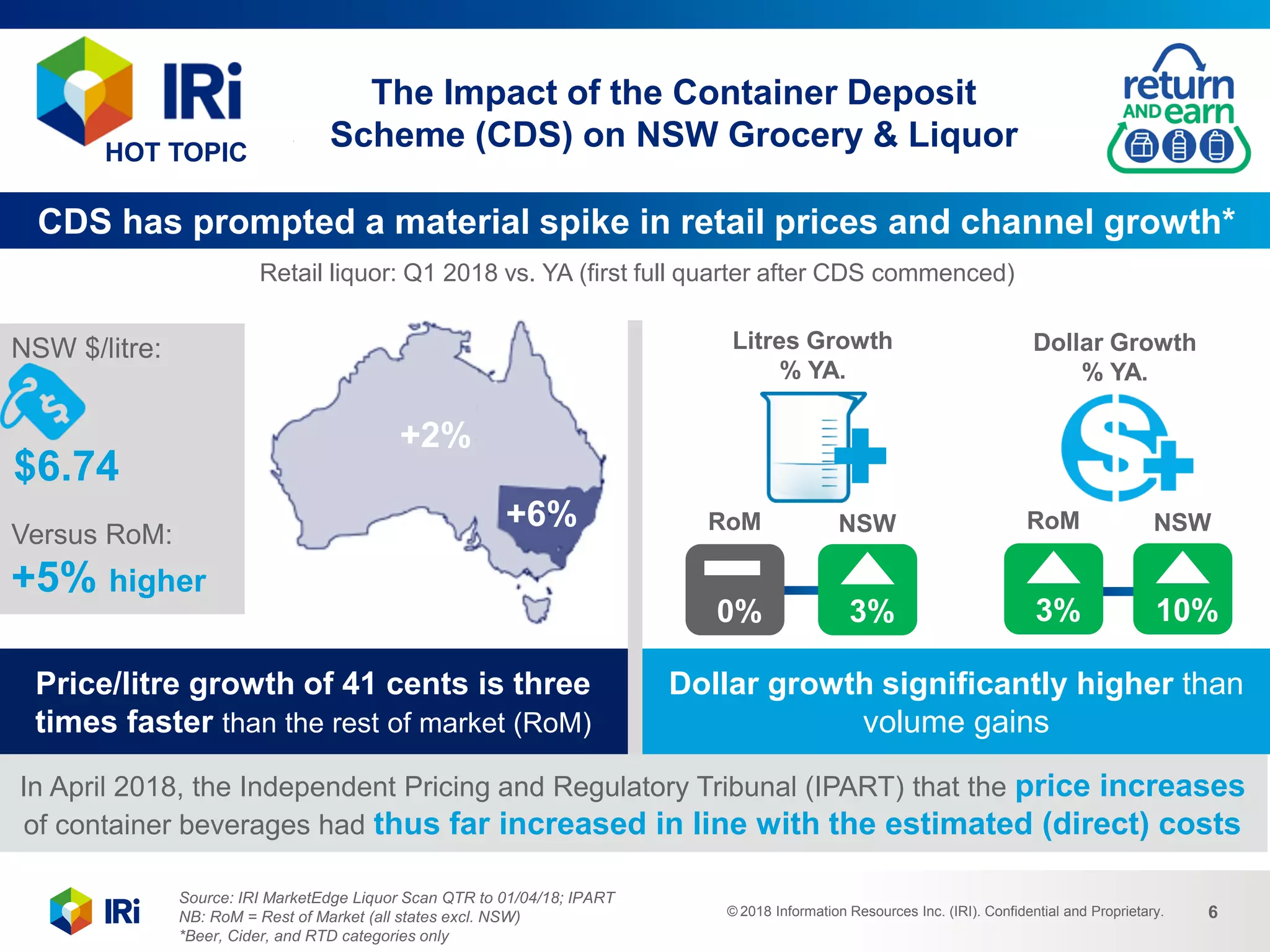 IRi
HOT TOPIC

The Impact of the Container Deposit Scheme (CDS) on NSW Grocery & Liquor

return AND earn

CDS has prompted a material spike in retail prices and channel growth*

Retail liquor: Q1 2018 vs. YA (first full quarter after CDS commenced)

NSW $/litre:
$6.74
Versus RoM:
+5% higher

+2%
+6%

Litres Growth % YA.
RoM
NSW
0%
3%

Dollar Growth % YA.
RoM
NSW
3%
10%

Price/litre growth of 41 cents is three times faster than the rest of market (RoM)

Dollar growth significantly higher than volume gains

In April 2018, the Independent Pricing and Regulatory Tribunal (IPART) that the price increases of container beverages had thus far increased in line with the estimated (direct) costs

IRi
Source: IRI MarketEdge Liquor Scan QTR to 01/04/18; IPART
NB: RoM = Rest of Market (all states excl. NSW)
*Beer, Cider, and RTD categories only

© 2018 Information Resources Inc. (IRI). Confidential and Proprietary.
6